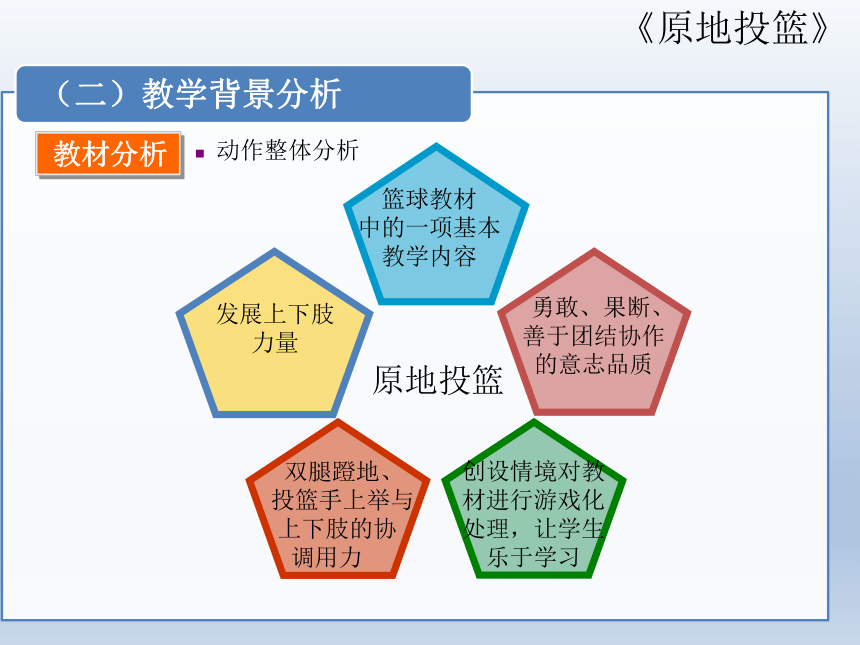 《原地投篮》

（二）教学背景分析

教材分析

动作整体分析

篮球教材中的一项基本教学内容

发展上下肢力量

勇敢、果断、善于团结协作的意志品质

原地投篮

双腿蹬地、投篮手上举与上下肢的协调用力

创设情境对教材进行游戏化处理，让学生乐于学习